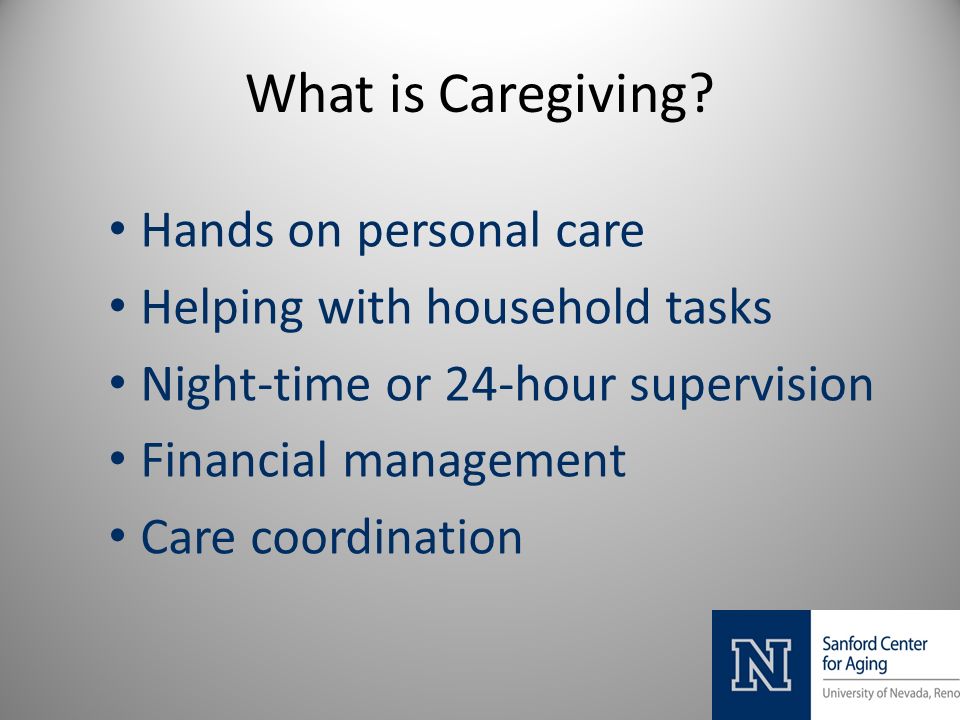 What is Caregiving?

• Hands on personal care
• Helping with household tasks
• Night-time or 24-hour supervision
• Financial management
• Care coordination

N

Sanford Center for Aging

University of Nevada, Reno